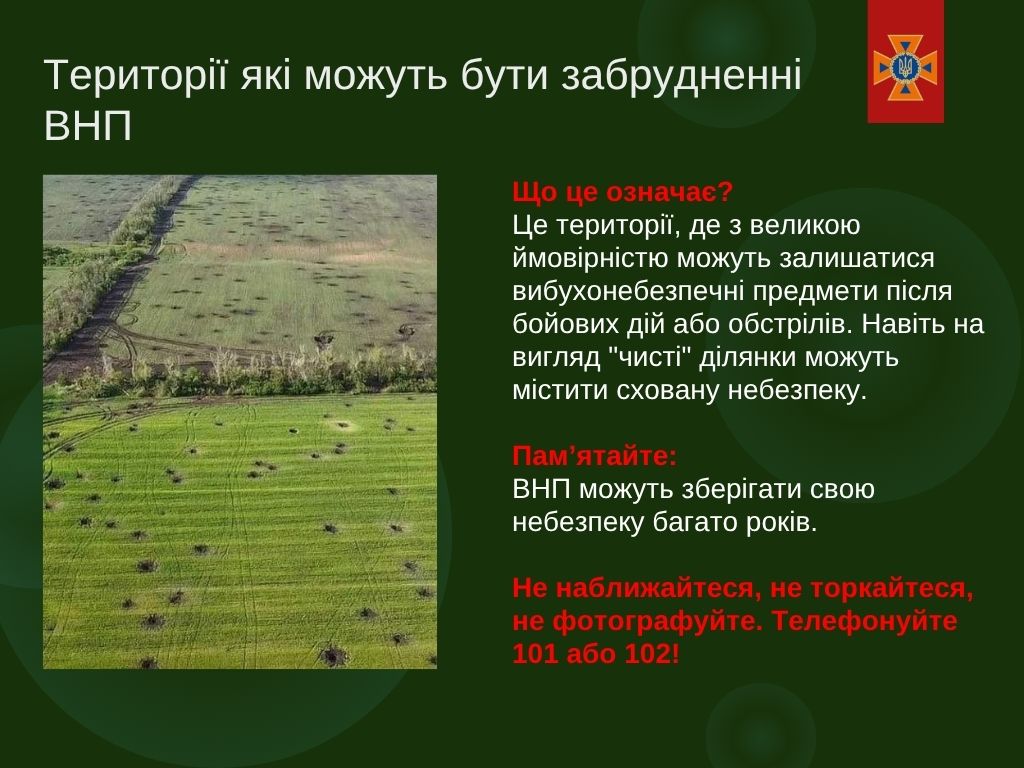 Території які можуть бути забрудненні ВНП

Що це означає?
Це території, де з великою ймовірністю можуть залишатися вибухонебезпечні предмети після бойових дій або обстрілів. Навіть на вигляд "чисті" ділянки можуть містити сховану небезпеку.

Пам’ятайте:
ВНП можуть зберігати свою небезпеку багато років.

Не наближайтеся, не торкайтеся, не фотографуйте. Телефонуйте 101 або 102!